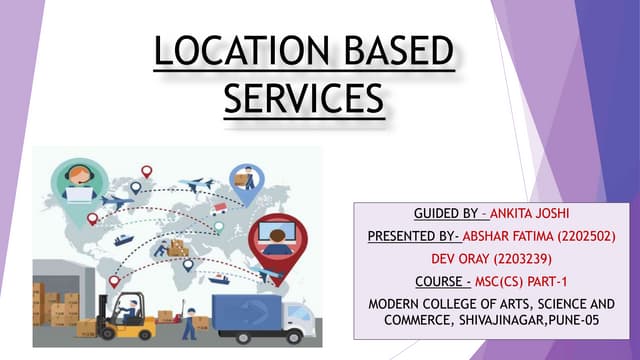 LOCATION BASED SERVICES

GUIDED BY – ANKITA JOSHI
PRESENTED BY- ABSHAR FATIMA (2202502)
DEV ORAY (2203239)
COURSE - MSC(CS) PART-1
MODERN COLLEGE OF ARTS, SCIENCE AND COMMERCE, SHIVAJINAGAR,PUNE-05